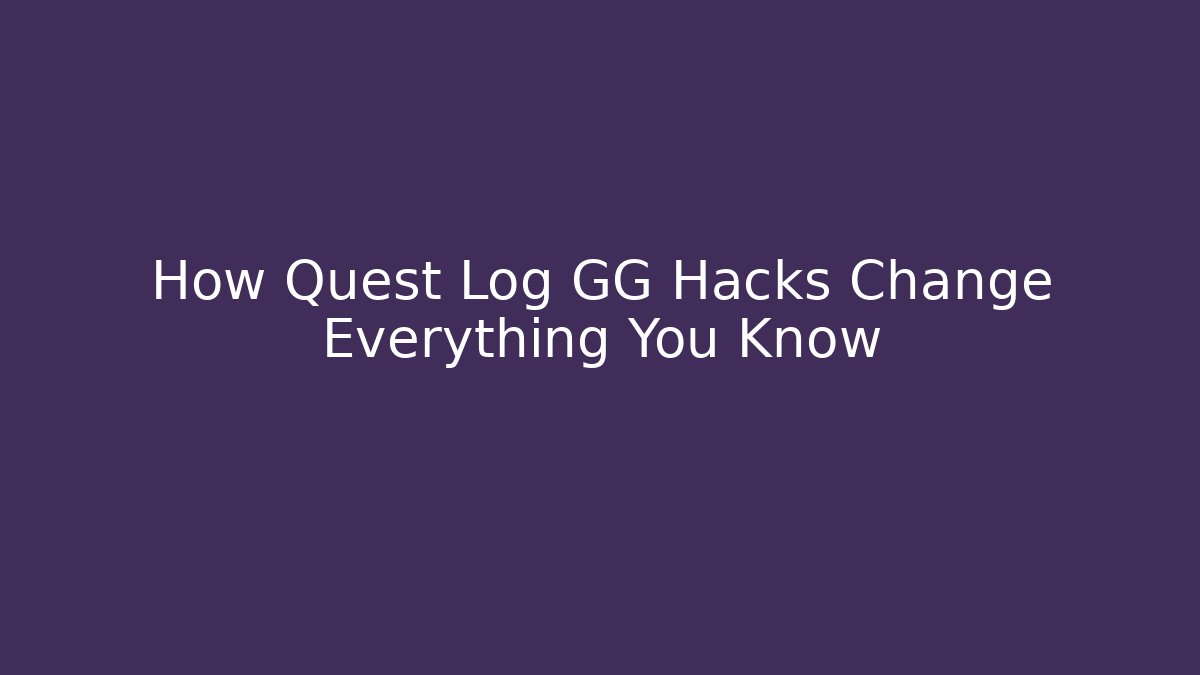 How Quest Log GG Hacks Change Everything You Know